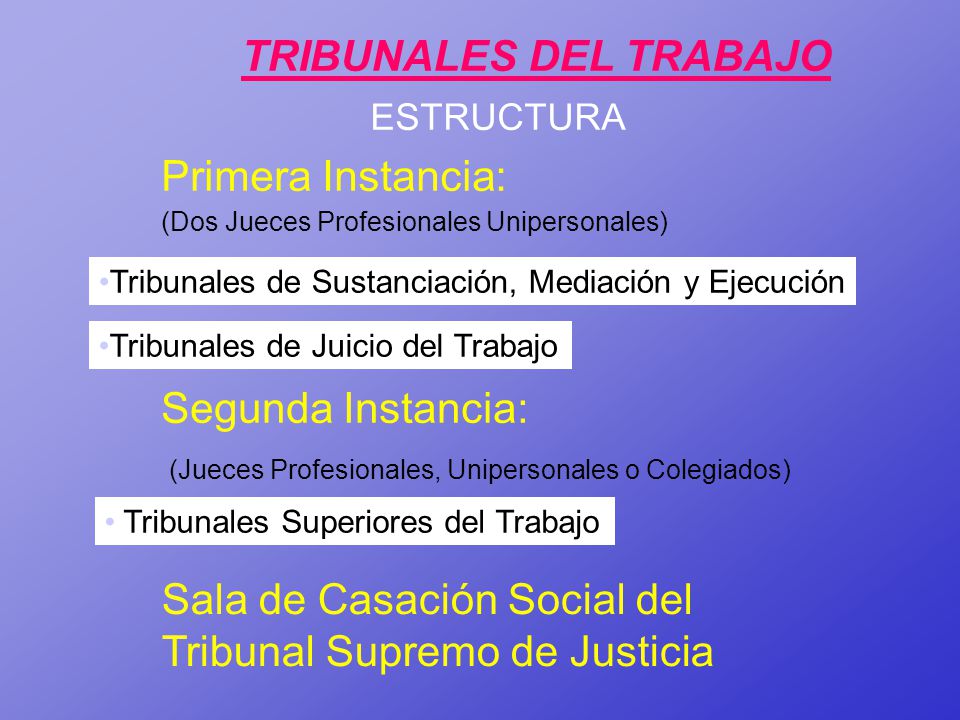 TRIBUNALES DEL TRABAJO

ESTRUCTURA

Primera Instancia:

(Dos Jueces Profesionales Unipersonales)

•Tribunales de Sustanciación, Mediación y Ejecución

•Tribunales de Juicio del Trabajo

Segunda Instancia:

(Jueces Profesionales, Unipersonales o Colegiados)

• Tribunales Superiores del Trabajo

Sala de Casación Social del Tribunal Supremo de Justicia